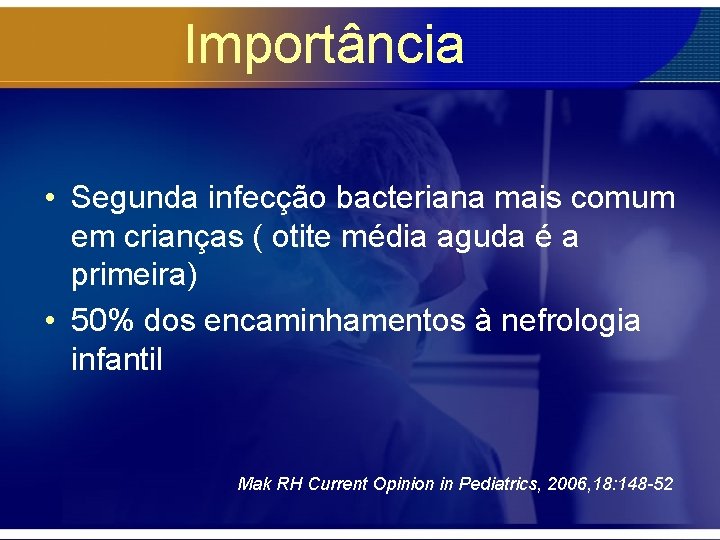 Importância

• Segunda infecção bacteriana mais comum em crianças ( otite média aguda é a primeira)
• 50% dos encaminhamentos à nefrologia infantil

Mak RH Current Opinion in Pediatrics, 2006,18:148-52